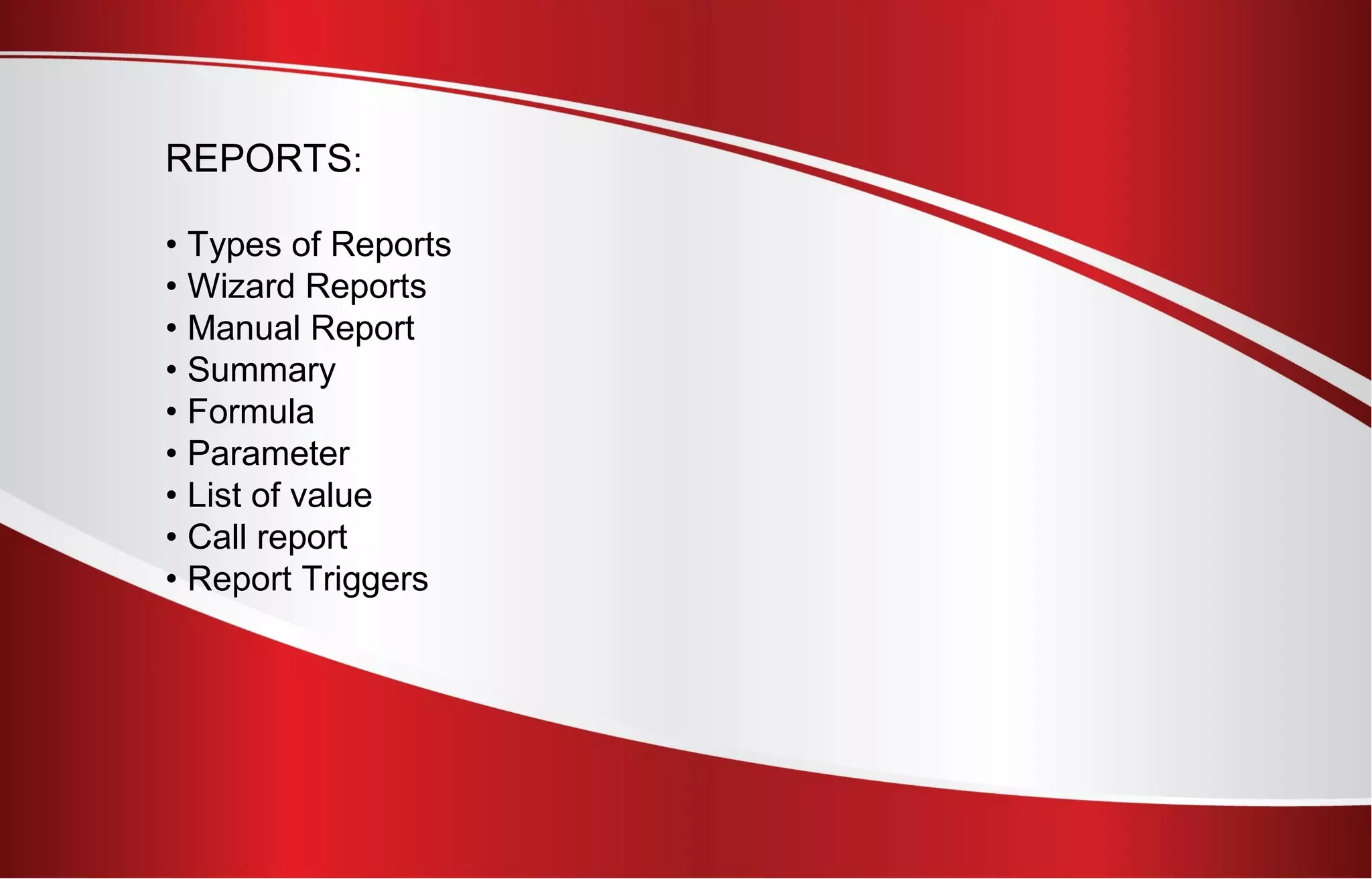 REPORTS:

• Types of Reports
• Wizard Reports
• Manual Report
• Summary
• Formula
• Parameter
• List of value
• Call report
• Report Triggers